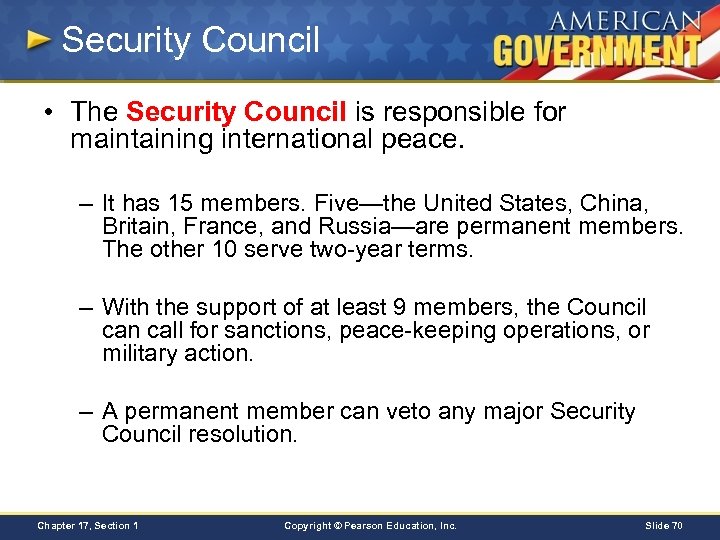 Security Council

AMERICAN GOVERNMENT

• The Security Council is responsible for maintaining international peace.

– It has 15 members. Five—the United States, China, Britain, France, and Russia—are permanent members. The other 10 serve two-year terms.

– With the support of at least 9 members, the Council can call for sanctions, peace-keeping operations, or military action.

– A permanent member can veto any major Security Council resolution.

Chapter 17, Section 1

Copyright © Pearson Education, Inc.

Slide 70